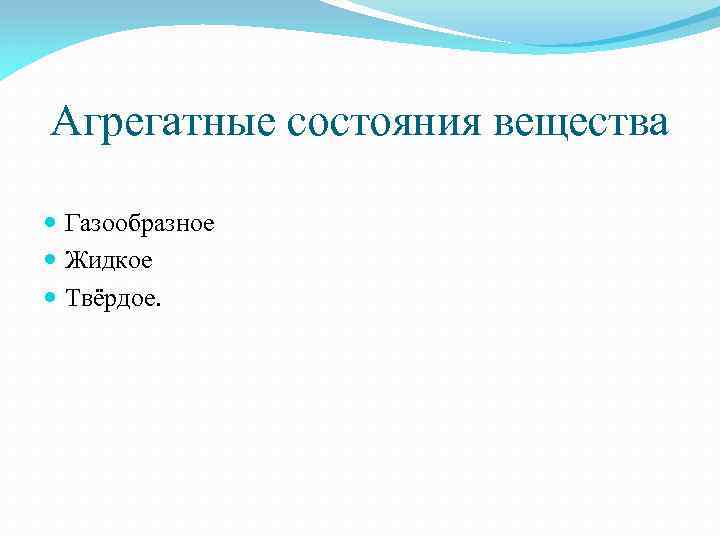 Агрегатные состояния вещества

- Газообразное
- Жидкое
- Твёрдое.